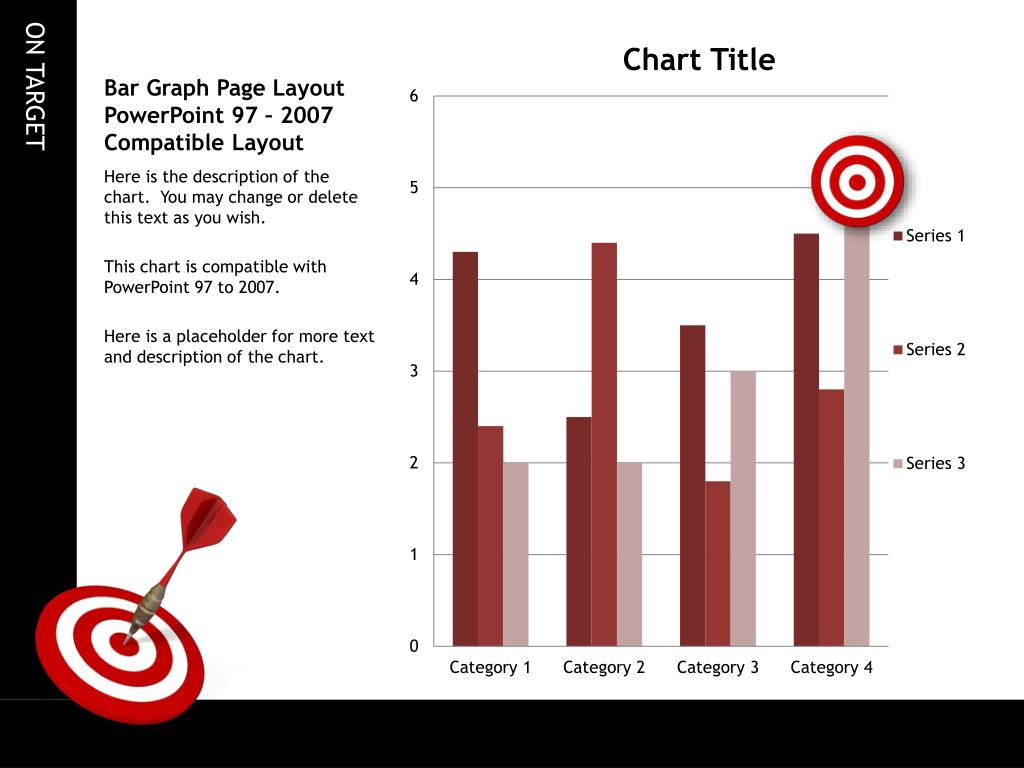 ON TARGET

Bar Graph Page Layout PowerPoint 97 – 2007 Compatible Layout

Here is the description of the chart. You may change or delete this text as you wish.

This chart is compatible with PowerPoint 97 to 2007.

Here is a placeholder for more text and description of the chart.

Chart Title

6
5
4
3
2
1
0

Category 1
Category 2
Category 3
Category 4

Series 1
Series 2
Series 3